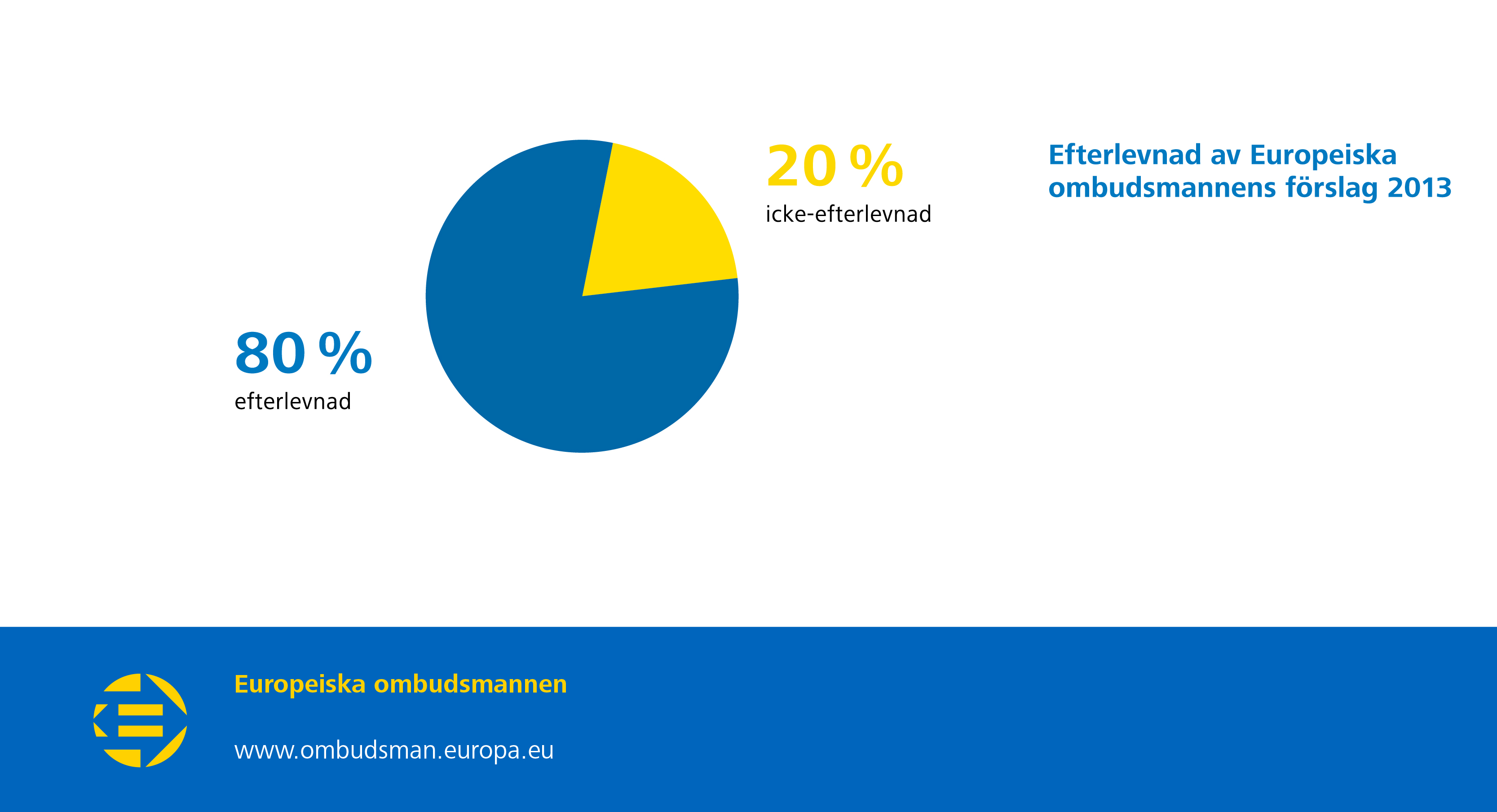 Efterlevnad av Europeiska ombudsmannens förslag 2013

20 %
icke-efterlevnad

80 %
efterlevnad

Europeiska ombudsmannen

www.ombudsman.europa.eu